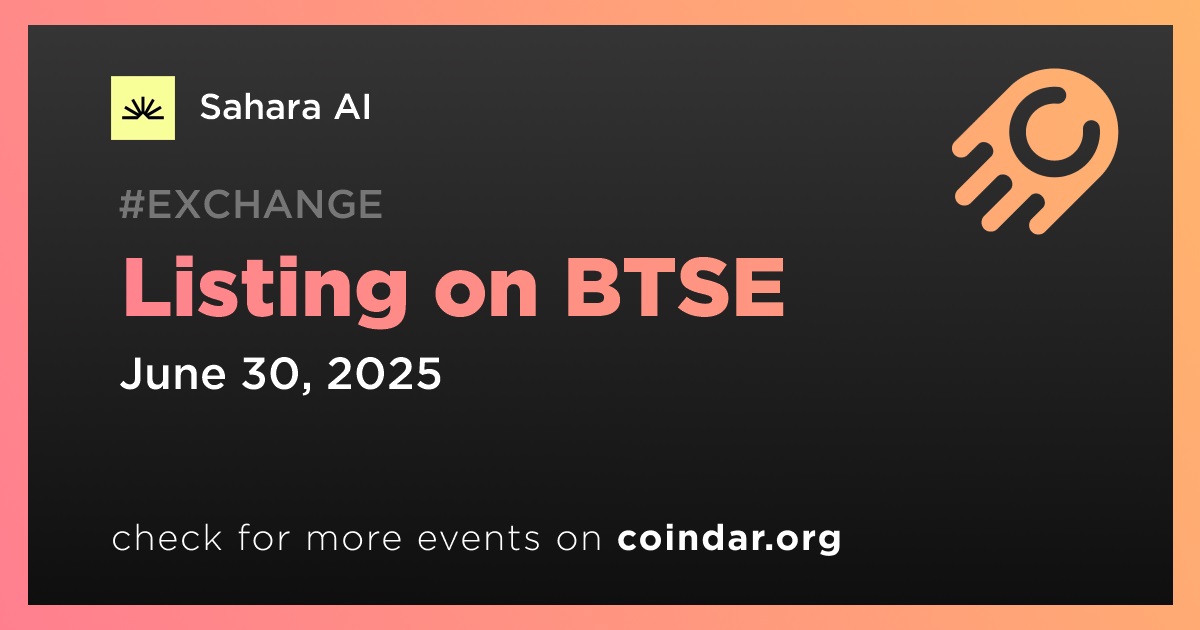 Sahara AI

#EXCHANGE

Listing on BTSE

June 30, 2025

check for more events on coindar.org